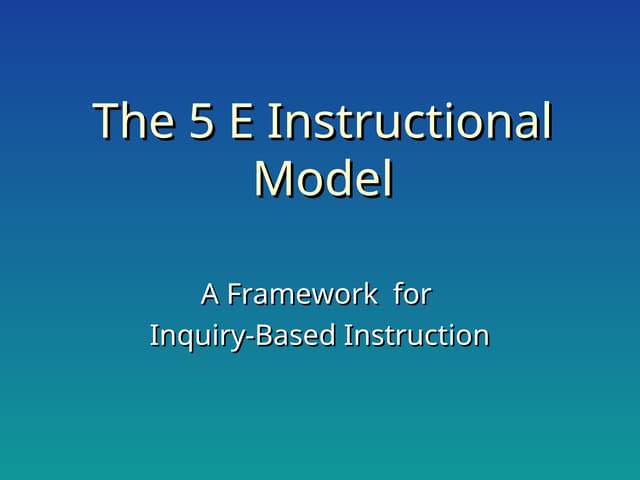 The 5 E Instructional Model

A Framework for Inquiry-Based Instruction